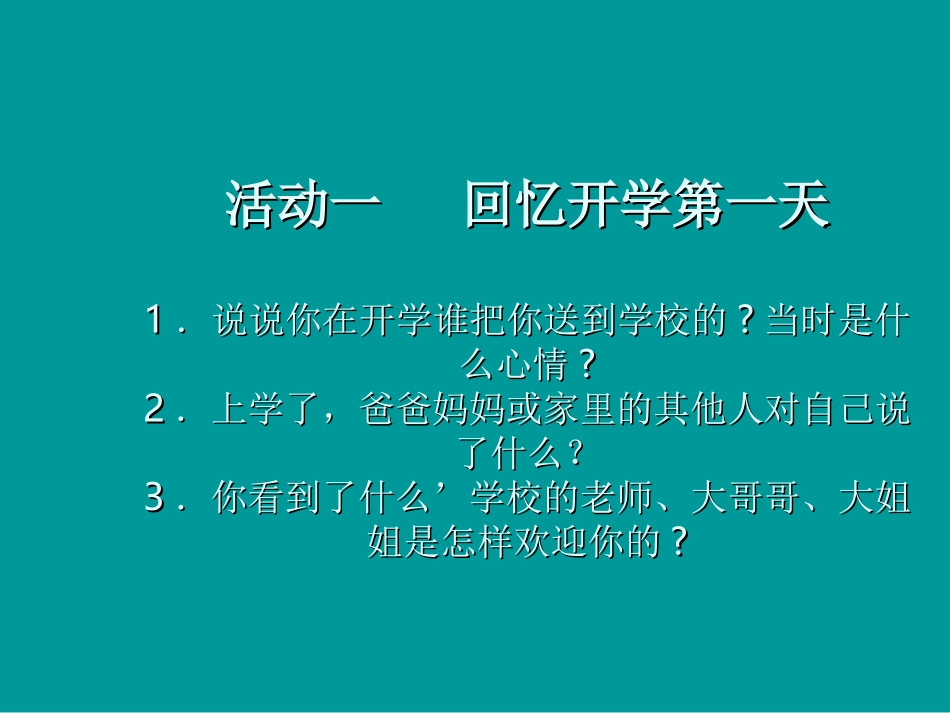 活动一　　回忆开学第一天

1．说说你在开学谁把你送到学校的？当时是什么心情？
2．上学了，爸爸妈妈或家里的其他人对自己说了什么？
3．你看到了什么’学校的老师、大哥哥、大姐姐是怎样欢迎你的？